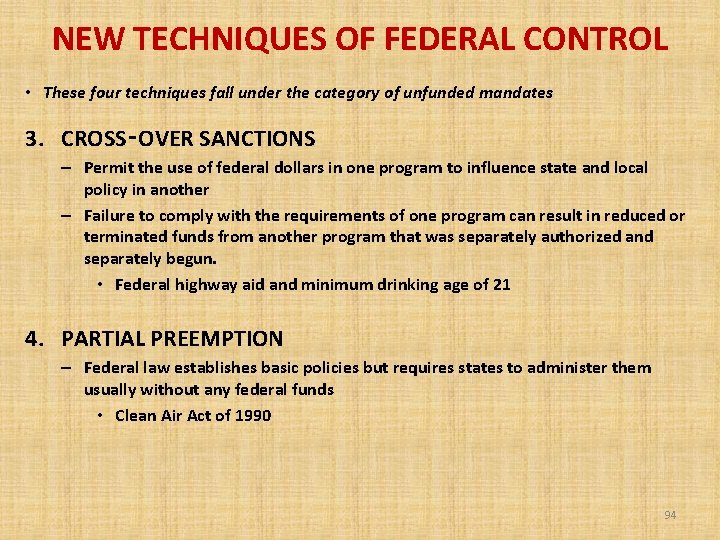 NEW TECHNIQUES OF FEDERAL CONTROL

• These four techniques fall under the category of unfunded mandates

3. CROSS-OVER SANCTIONS
– Permit the use of federal dollars in one program to influence state and local policy in another
– Failure to comply with the requirements of one program can result in reduced or terminated funds from another program that was separately authorized and separately begun.
• Federal highway aid and minimum drinking age of 21

4. PARTIAL PREEMPTION
– Federal law establishes basic policies but requires states to administer them usually without any federal funds
• Clean Air Act of 1990

94